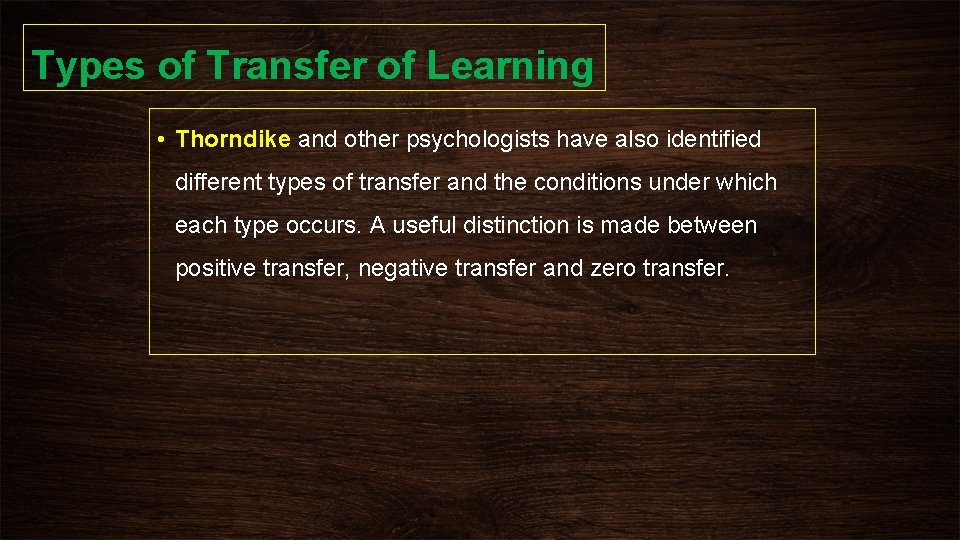 Types of Transfer of Learning

• Thorndike and other psychologists have also identified different types of transfer and the conditions under which each type occurs. A useful distinction is made between positive transfer, negative transfer and zero transfer.